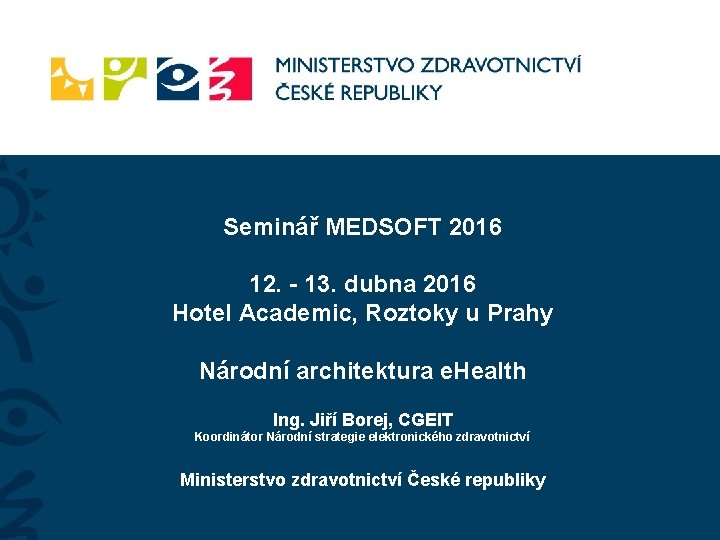 MINISTERSTVO ZDRAVOTNICTVÍ
ČESKÉ REPUBLIKY

Seminář MEDSOFT 2016

12. - 13. dubna 2016
Hotel Academic, Roztoky u Prahy

Národní architektura eHealth

Ing. Jiří Borej, CGEIT
Koordinátor Národní strategie elektronického zdravotnictví

Ministerstvo zdravotnictví České republiky